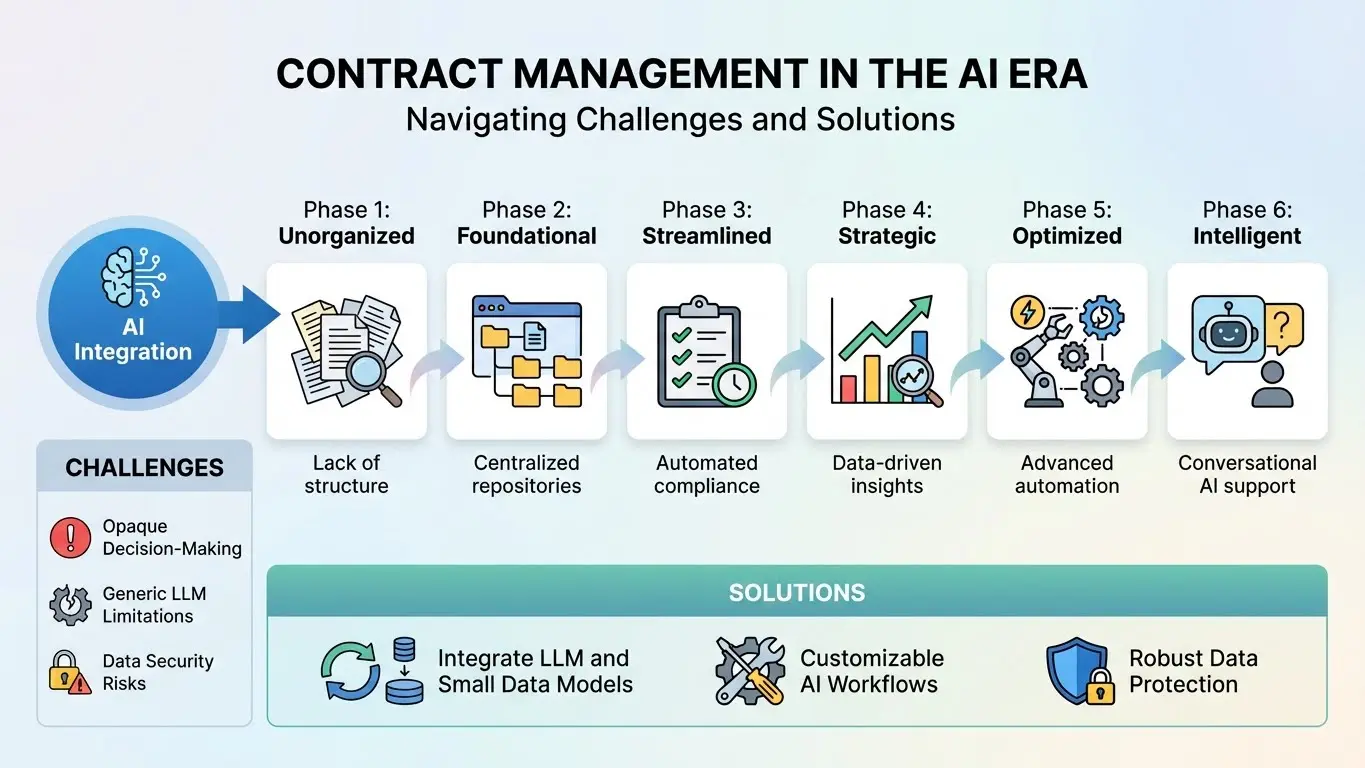 CONTRACT MANAGEMENT IN THE AI ERA
Navigating Challenges and Solutions

AI Integration

Phase 1: Unorganized
Lack of structure

Phase 2: Foundational
Centralized repositories

Phase 3: Streamlined
Automated compliance

Phase 4: Strategic
Data-driven insights

Phase 5: Optimized
Advanced automation

Phase 6: Intelligent
Conversational AI support

CHALLENGES
Opaque Decision-Making
Generic LLM Limitations
Data Security Risks

SOLUTIONS
Integrate LLM and Small Data Models
Customizable AI Workflows
Robust Data Protection